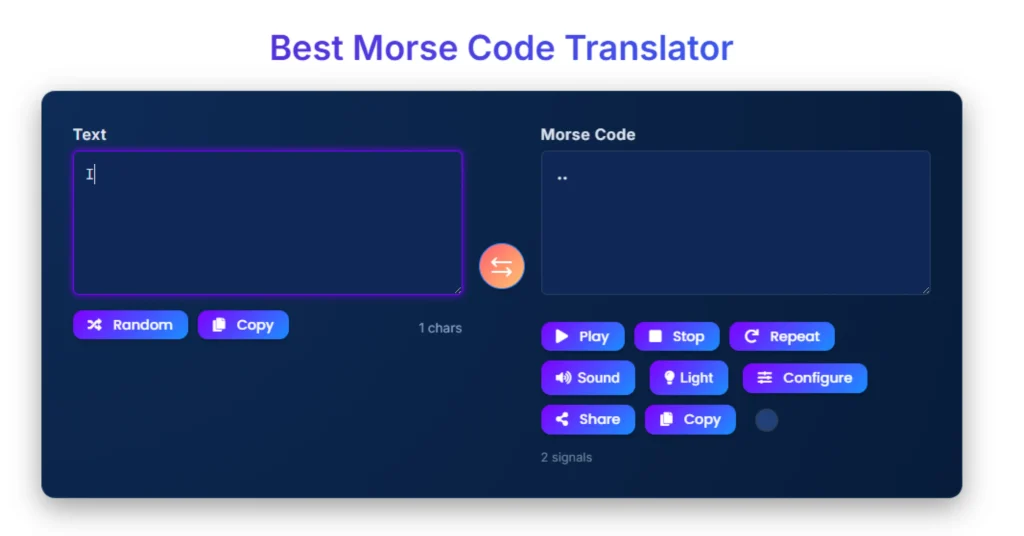 Best Morse Code Translator

Text

I

Random Copy 1 chars

Morse Code

..

Play Stop Repeat
Sound Light Configure
Share Copy

2 signals